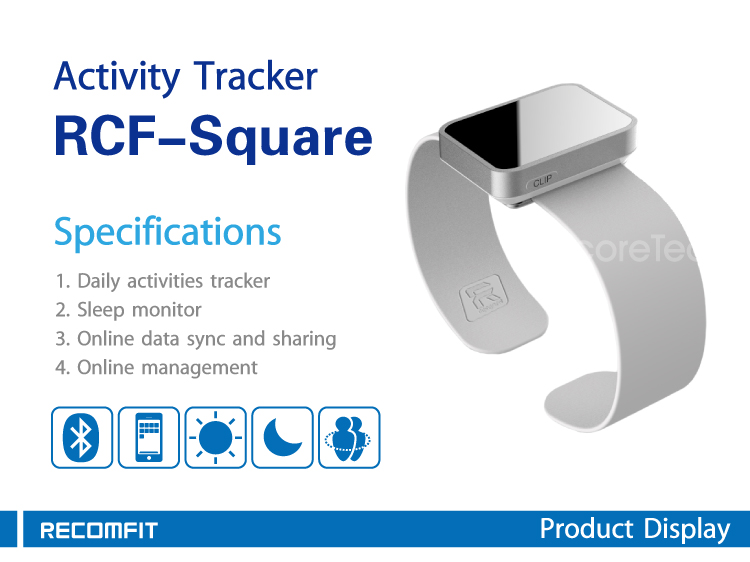 Activity Tracker
RCF–Square

Specifications

1. Daily activities tracker
2. Sleep monitor
3. Online data sync and sharing
4. Online management

CLIP

coreTec

RECOMFIT

Product Display